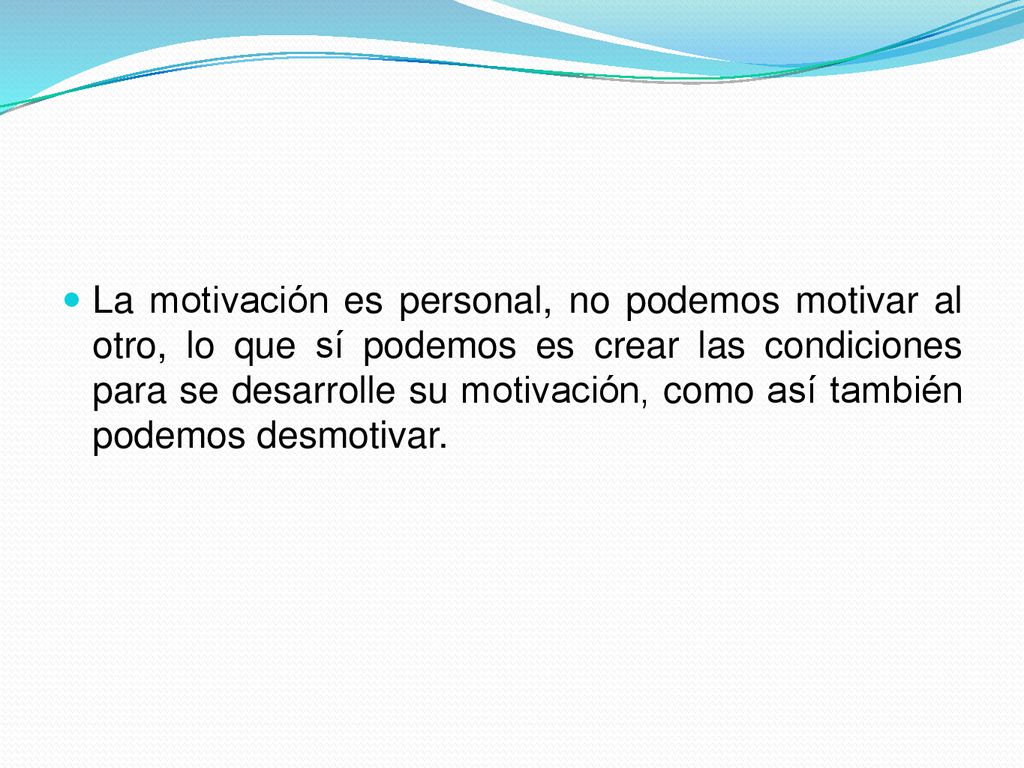 La motivación es personal, no podemos motivar al otro, lo que sí podemos es crear las condiciones para se desarrolle su motivación, como así también podemos desmotivar.